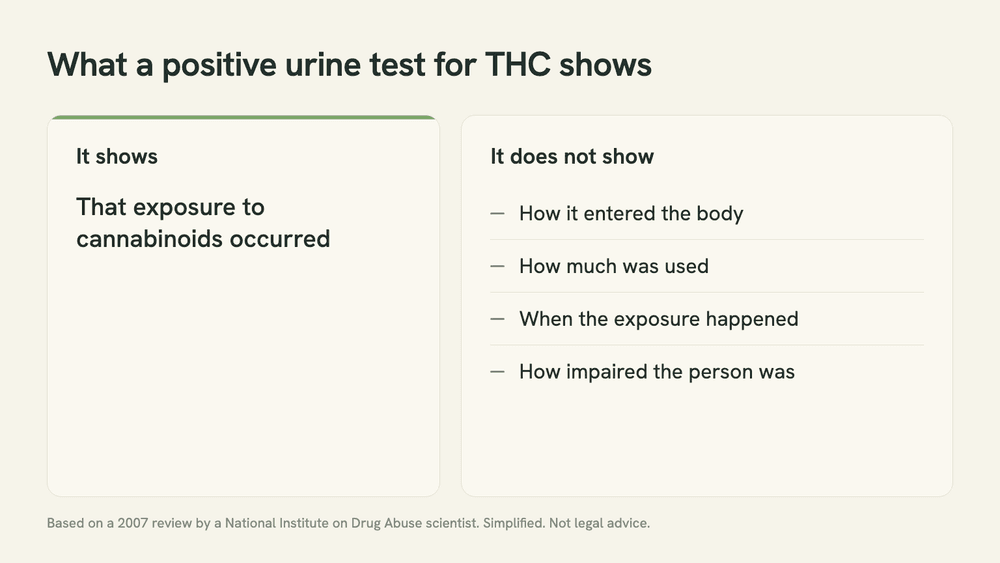 What a positive urine test for THC shows

It shows

That exposure to cannabinoids occurred

It does not show

— How it entered the body

— How much was used

— When the exposure happened

— How impaired the person was

Based on a 2007 review by a National Institute on Drug Abuse scientist. Simplified. Not legal advice.